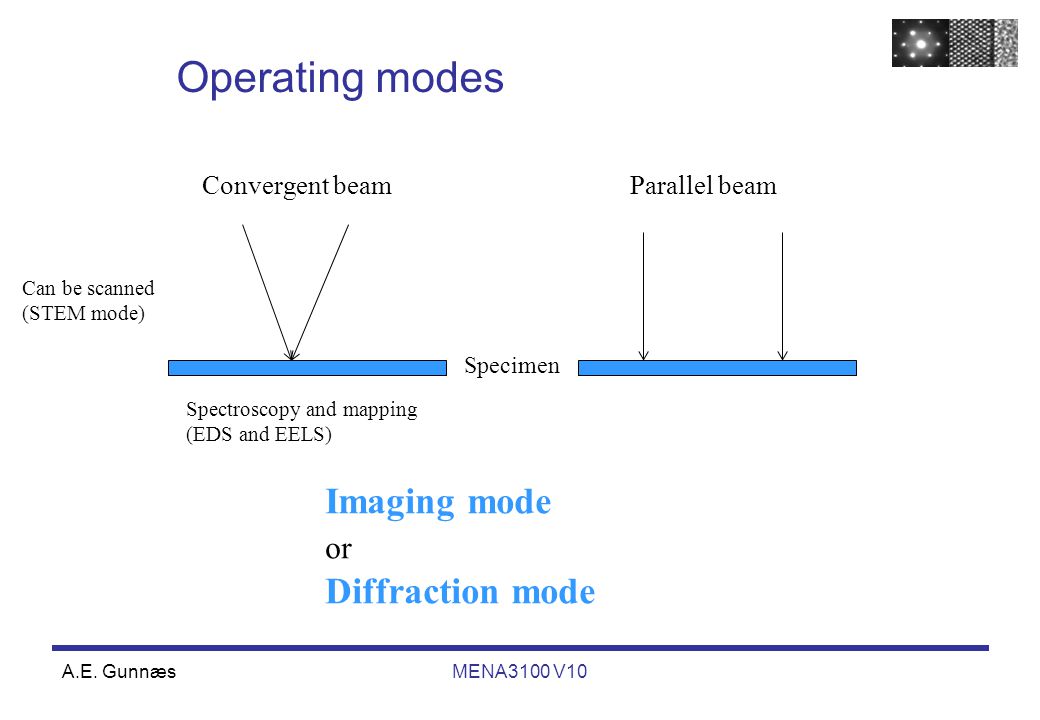 Operating modes

Convergent beam

Parallel beam

Can be scanned (STEM mode)

Specimen

Spectroscopy and mapping (EDS and EELS)

Imaging mode
or
Diffraction mode

A.E. Gunnæs

MENA3100 V10